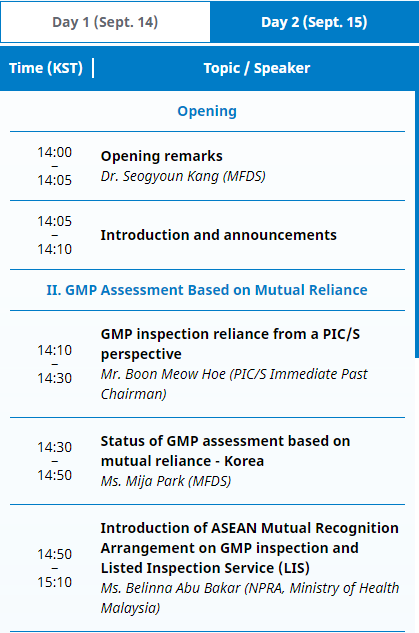 Day 1 (Sept. 14)
Day 2 (Sept. 15)

| Time (KST) | Topic / Speaker |
|---|---|
| | Opening |
| 14:00 – 14:05 | Opening remarks Dr. Seogyoun Kang (MFDS) |
| 14:05 – 14:10 | Introduction and announcements |
| | II. GMP Assessment Based on Mutual Reliance |
| 14:10 – 14:30 | GMP inspection reliance from a PIC/S perspective Mr. Boon Meow Hoe (PIC/S Immediate Past Chairman) |
| 14:30 – 14:50 | Status of GMP assessment based on mutual reliance - Korea Ms. Mija Park (MFDS) |
| 14:50 – 15:10 | Introduction of ASEAN Mutual Recognition Arrangement on GMP inspection and Listed Inspection Service (LIS) Ms. Belinna Abu Bakar (NPRA, Ministry of Health Malaysia) |